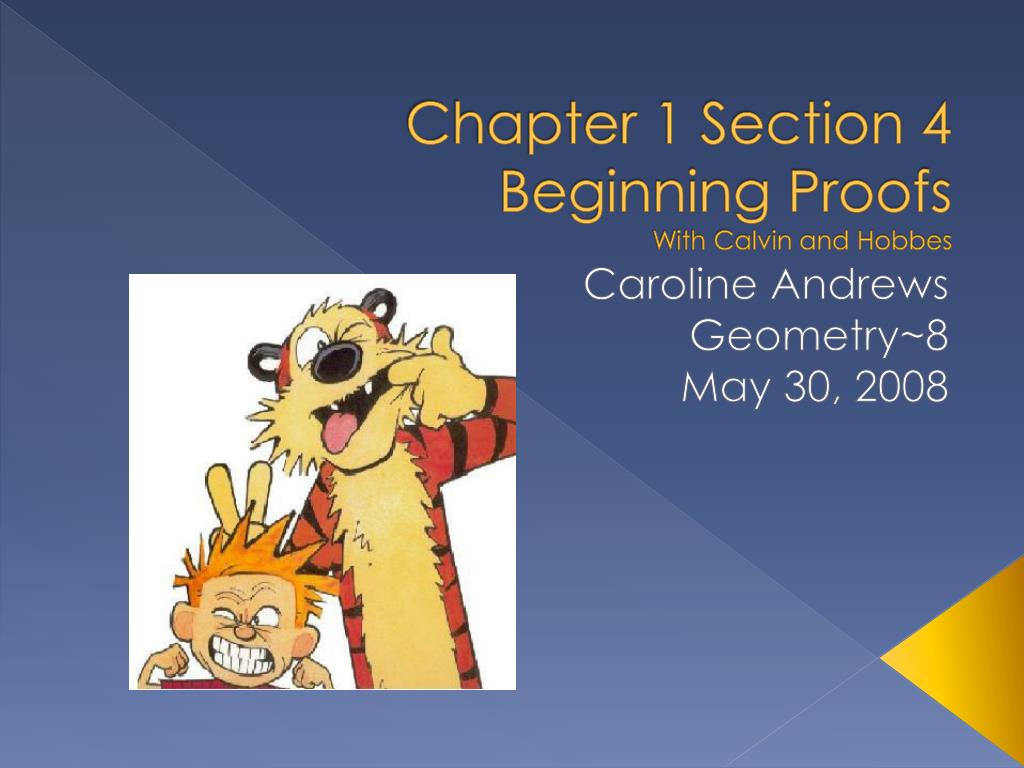 Chapter 1 Section 4
Beginning Proofs
With Calvin and Hobbes

Caroline Andrews
Geometry~8
May 30, 2008